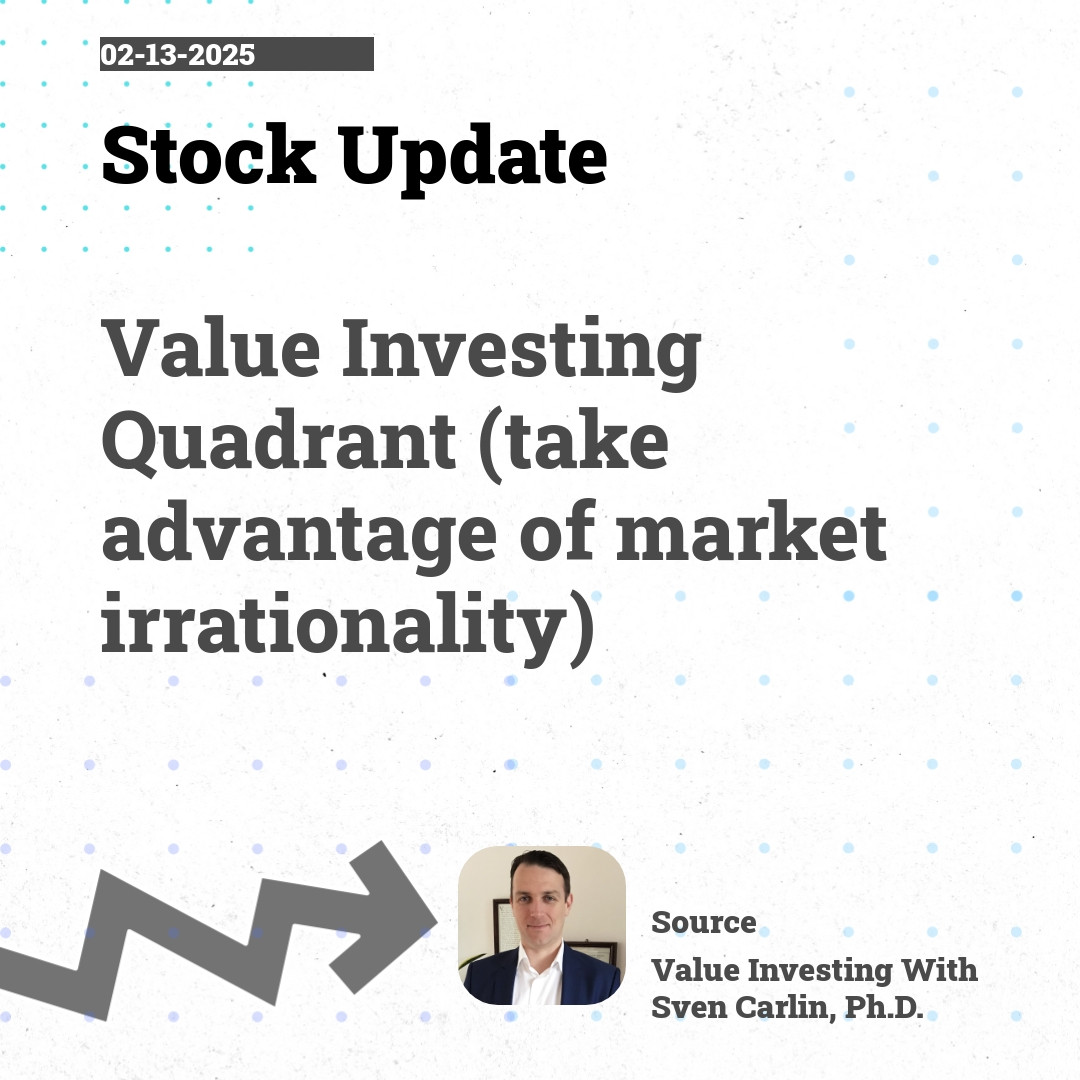 02-13-2025

Stock Update

Value Investing Quadrant (take advantage of market irrationality)

Source

Value Investing With Sven Carlin, Ph.D.